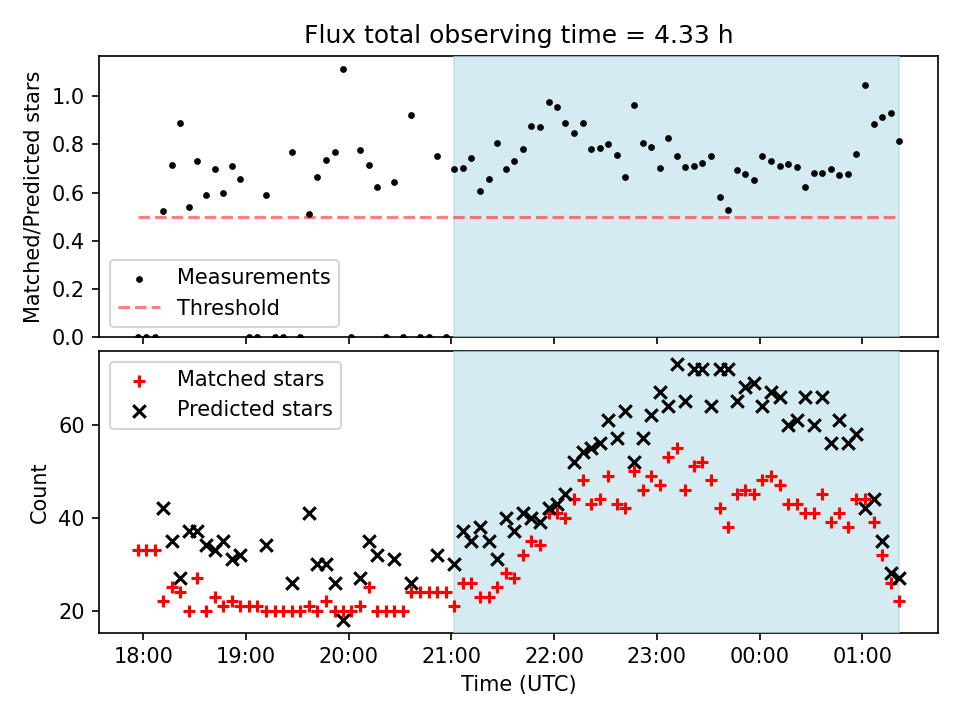 Flux total observing time = 4.33 h

Matched/Predicted stars

1.0
0.8
0.6
0.4
0.2
0.0

Measurements
Threshold

Matched stars
Predicted stars

Count

60
40
20

18:00
19:00
20:00
21:00
22:00
23:00
00:00
01:00

Time (UTC)